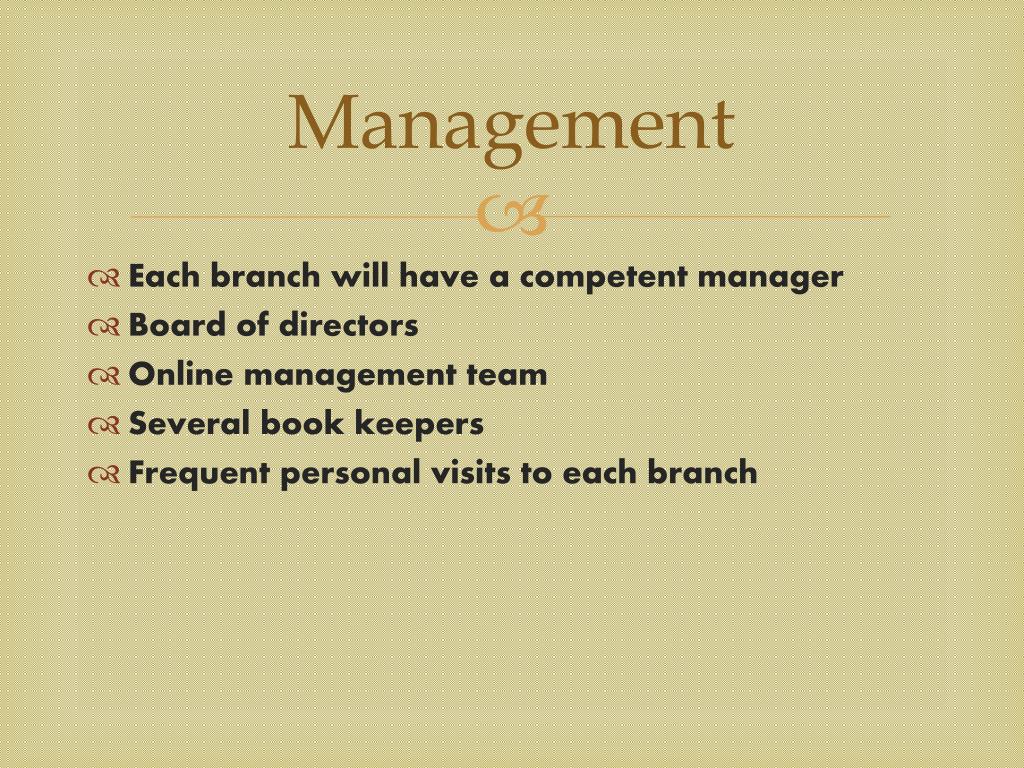 Management

Each branch will have a competent manager
Board of directors
Online management team
Several book keepers
Frequent personal visits to each branch